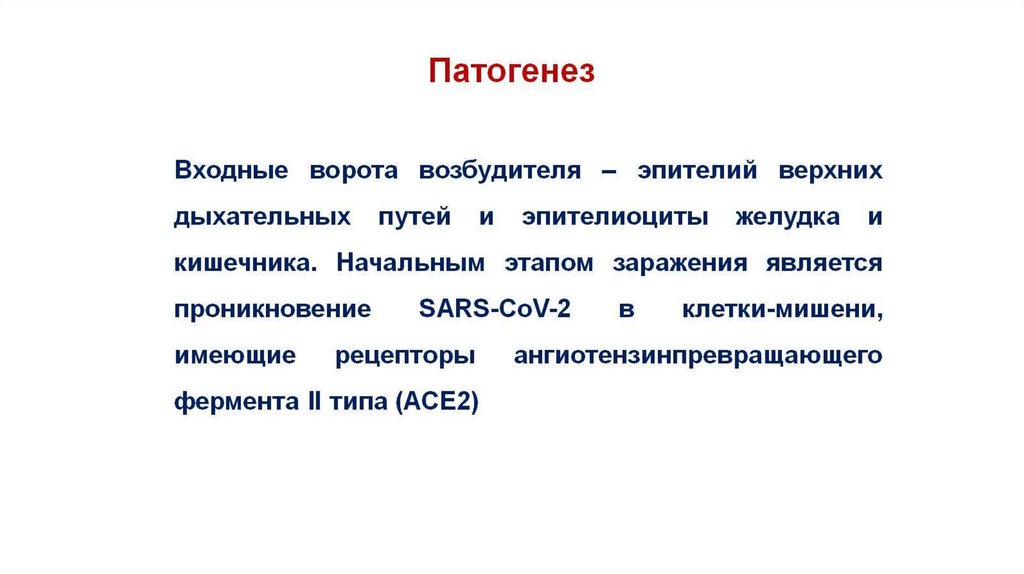 Патогенез

Входные ворота возбудителя – эпителий верхних дыхательных путей и эпителиоциты желудка и кишечника. Начальным этапом заражения является проникновение SARS-CoV-2 в клетки-мишени, имеющие рецепторы ангиотензинпревращающего фермента II типа (ACE2)